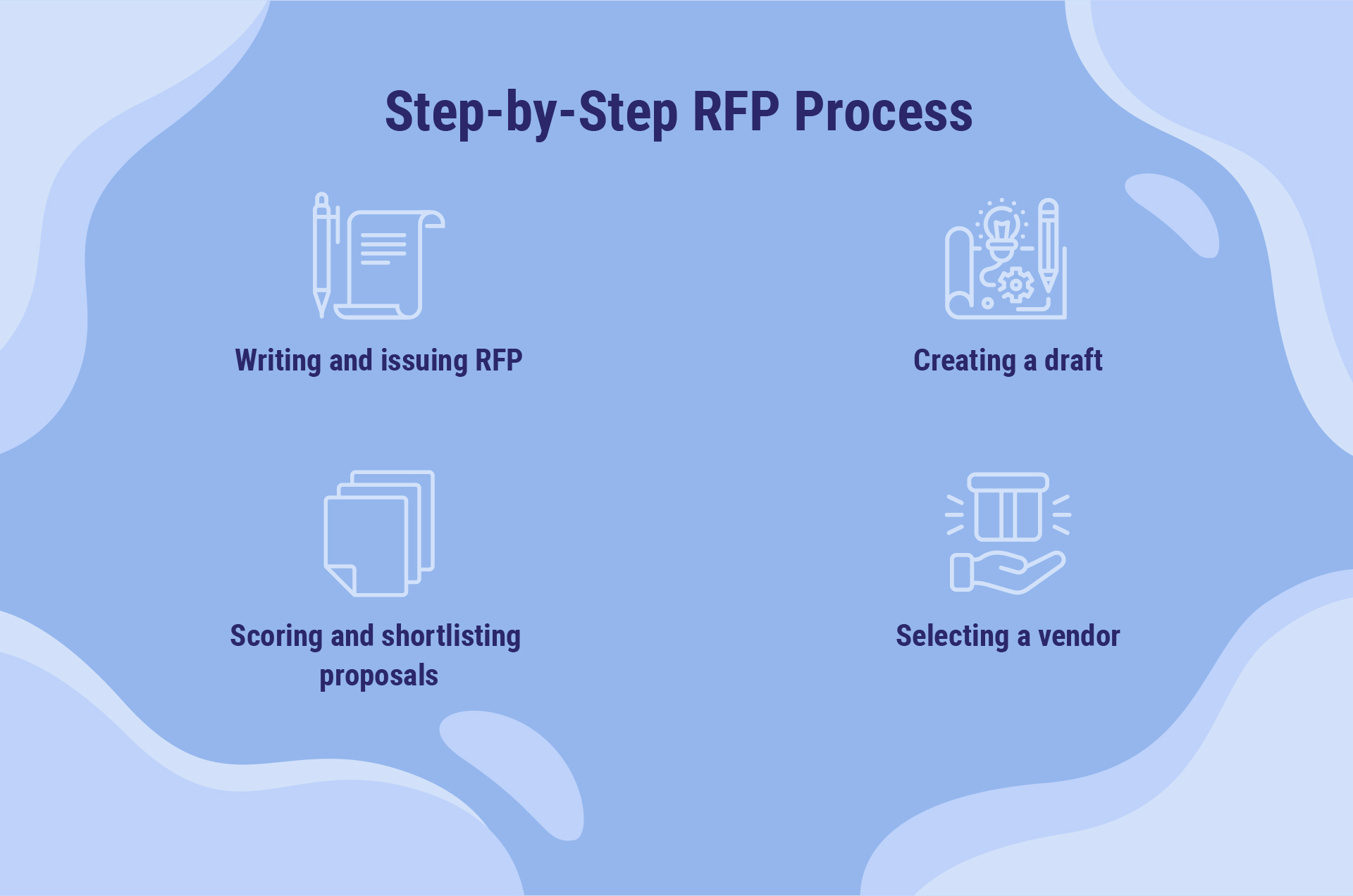 Step-by-Step RFP Process

Writing and issuing RFP

Creating a draft

Scoring and shortlisting proposals

Selecting a vendor